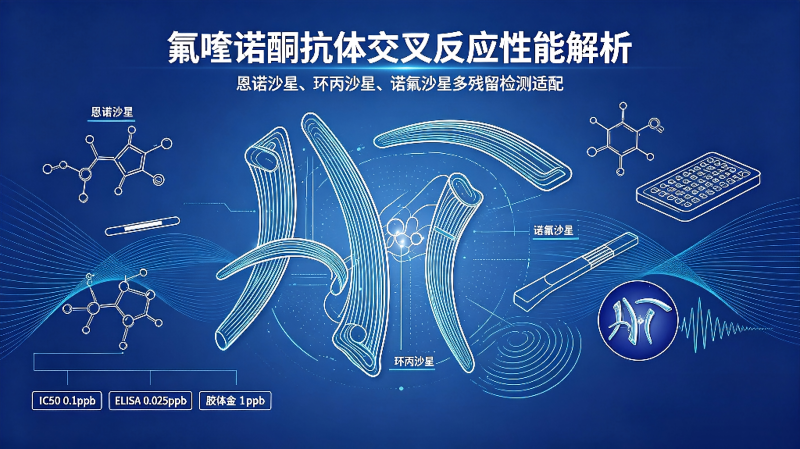 氟喹诺酮抗体交叉反应性能解析

恩诺沙星、环丙沙星、诺氟沙星多残留检测适配

恩诺沙星

诺氟沙星

环丙沙星

IC50 0.1ppb

ELISA 0.025ppb

胶体金 1ppb